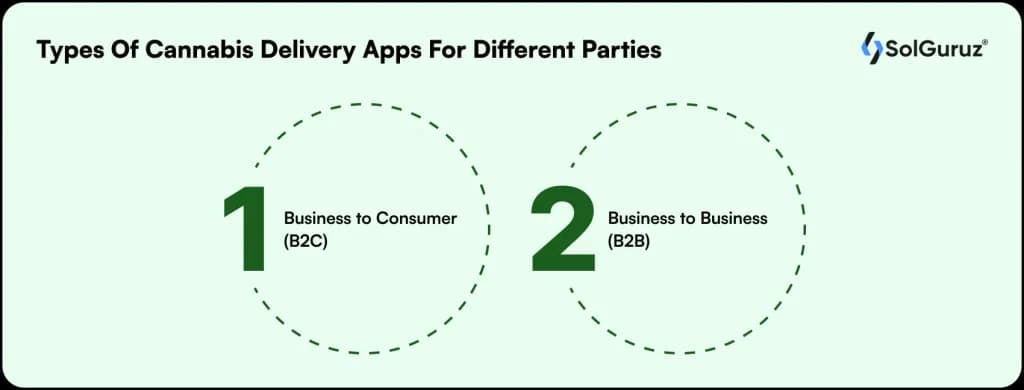 Types Of Cannabis Delivery Apps For Different Parties

SolGuruz®

1 Business to Consumer (B2C)

2 Business to Business (B2B)